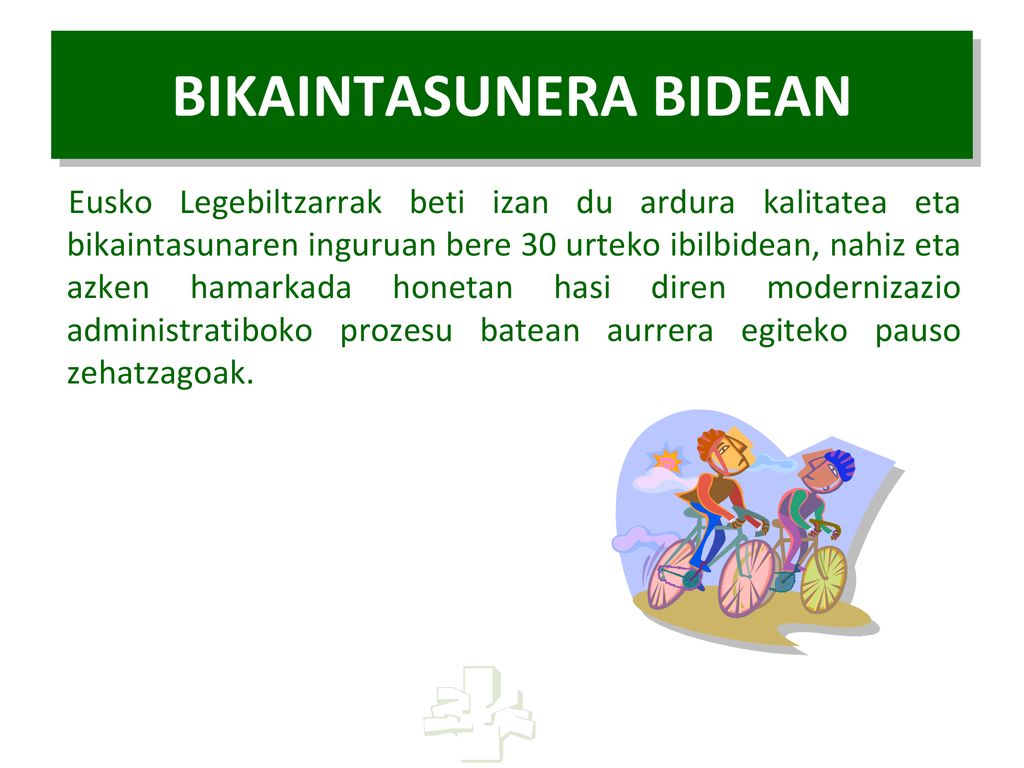 BIKAINTASUNERA BIDEAN

Eusko Legebiltzarrak beti izan du ardura kalitatea eta bikaintasunaren inguruan bere 30 urteko ibilbidean, nahiz eta azken hamarkada honetan hasi diren modernizazio administratiboko prozesu batean aurrera egiteko pauso zehatzagoak.